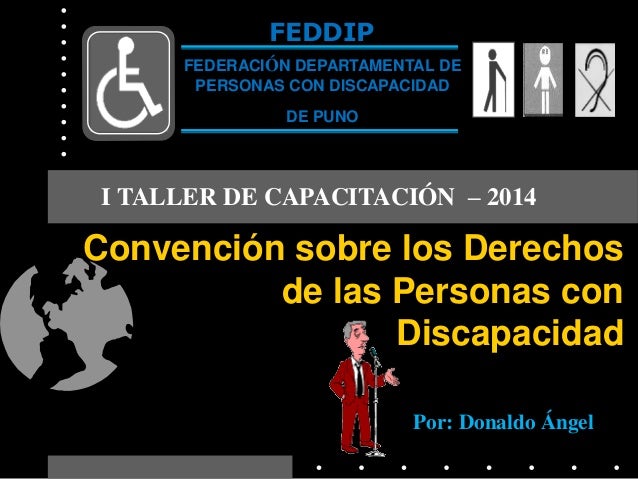 FEDDIP

FEDERACIÓN DEPARTAMENTAL DE PERSONAS CON DISCAPACIDAD

DE PUNO

I TALLER DE CAPACITACIÓN – 2014

Convención sobre los Derechos de las Personas con Discapacidad

Por: Donaldo Ángel